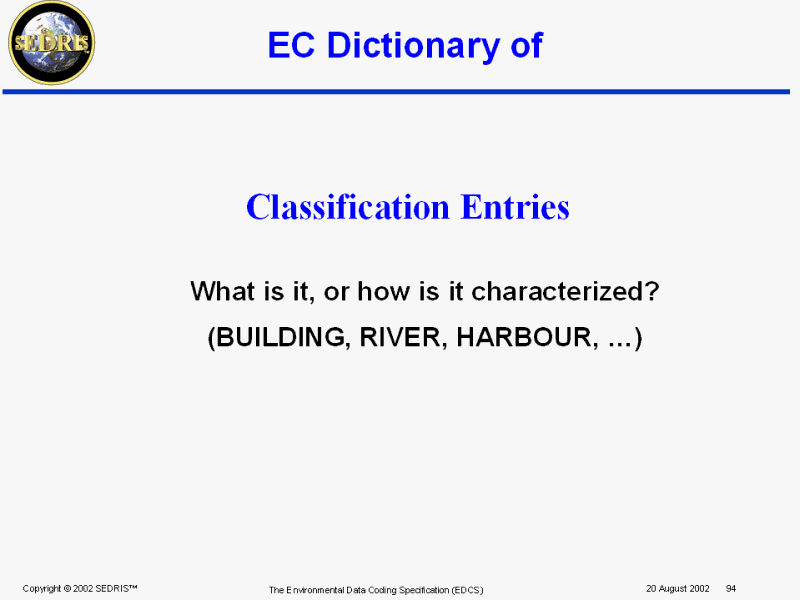 SEDRIS

EC Dictionary of

Classification Entries

What is it, or how is it characterized?

(BUILDING, RIVER, HARBOUR, ...)

Copyright © 2002 SEDRIS™

The Environmental Data Coding Specification (EDCS)

20 August 2002 94